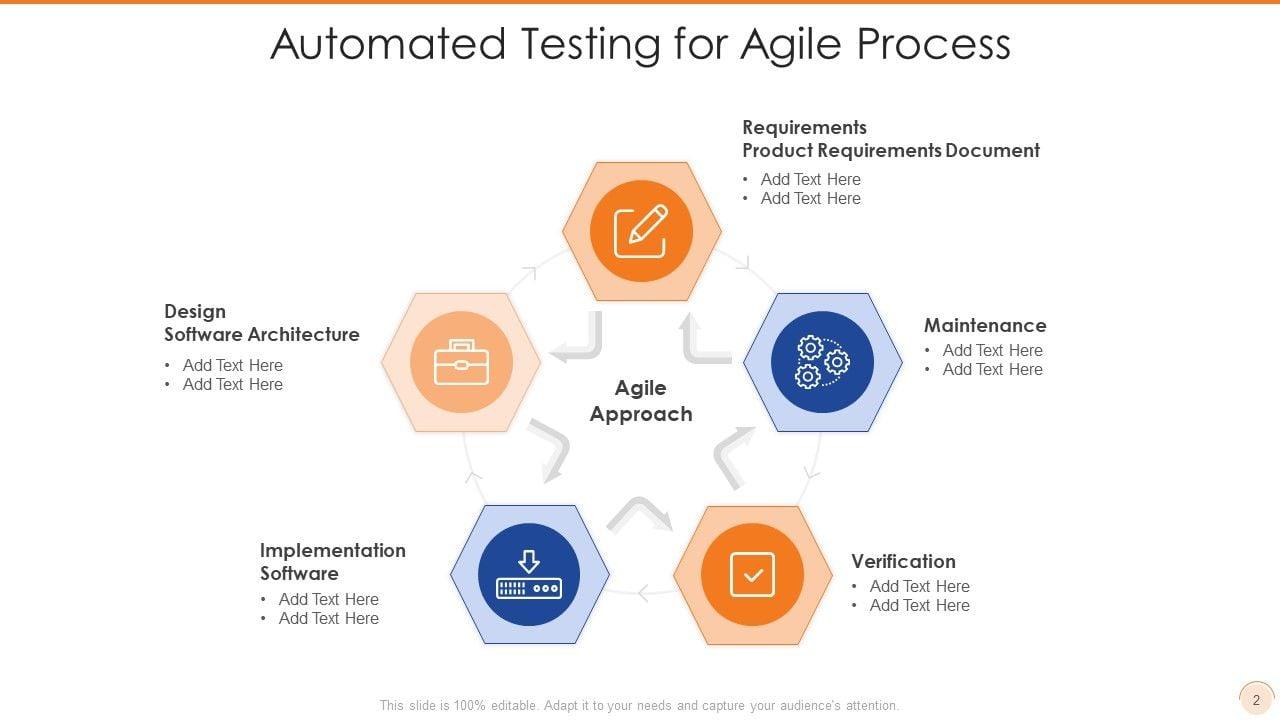 Automated Testing for Agile Process

Requirements
Product Requirements Document
• Add Text Here
• Add Text Here

Design
Software Architecture
• Add Text Here
• Add Text Here

Agile Approach

Maintenance
• Add Text Here
• Add Text Here

Implementation
Software
• Add Text Here
• Add Text Here

Verification
• Add Text Here
• Add Text Here

This slide is 100% editable. Adapt it to your needs and capture your audience's attention.

2